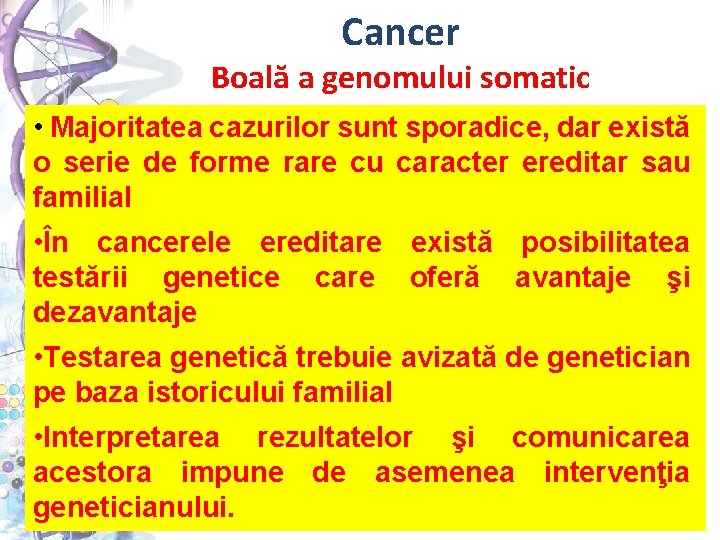 Cancer

Boală a genomului somatic

• Majoritatea cazurilor sunt sporadice, dar există o serie de forme rare cu caracter ereditar sau familial

•În cancerele ereditare există posibilitatea testării genetice care oferă avantaje şi dezavantaje

•Testarea genetică trebuie avizată de genetician pe baza istoricului familial

•Interpretarea rezultatelor şi comunicarea acestora impune de asemenea intervenţia geneticianului.